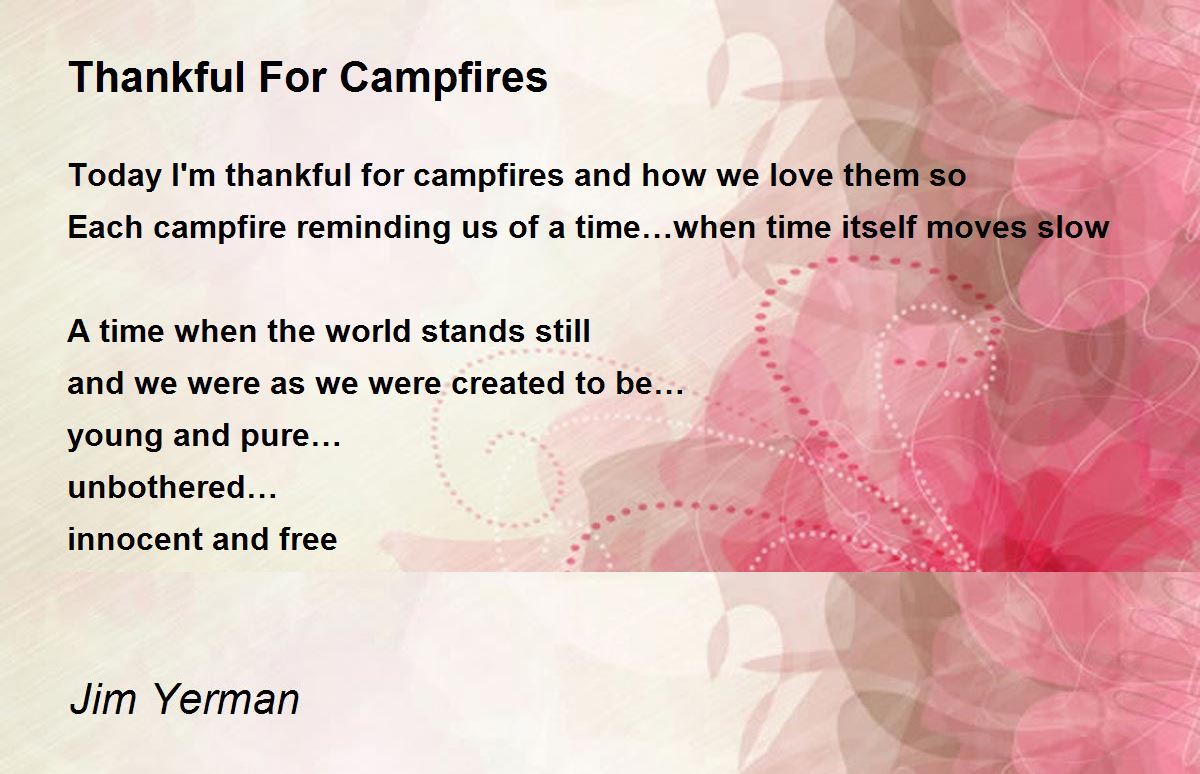 Thankful For Campfires

Today I'm thankful for campfires and how we love them so
Each campfire reminding us of a time…when time itself moves slow

A time when the world stands still
and we were as we were created to be…
young and pure…
unbothered…
innocent and free

Jim Yerman